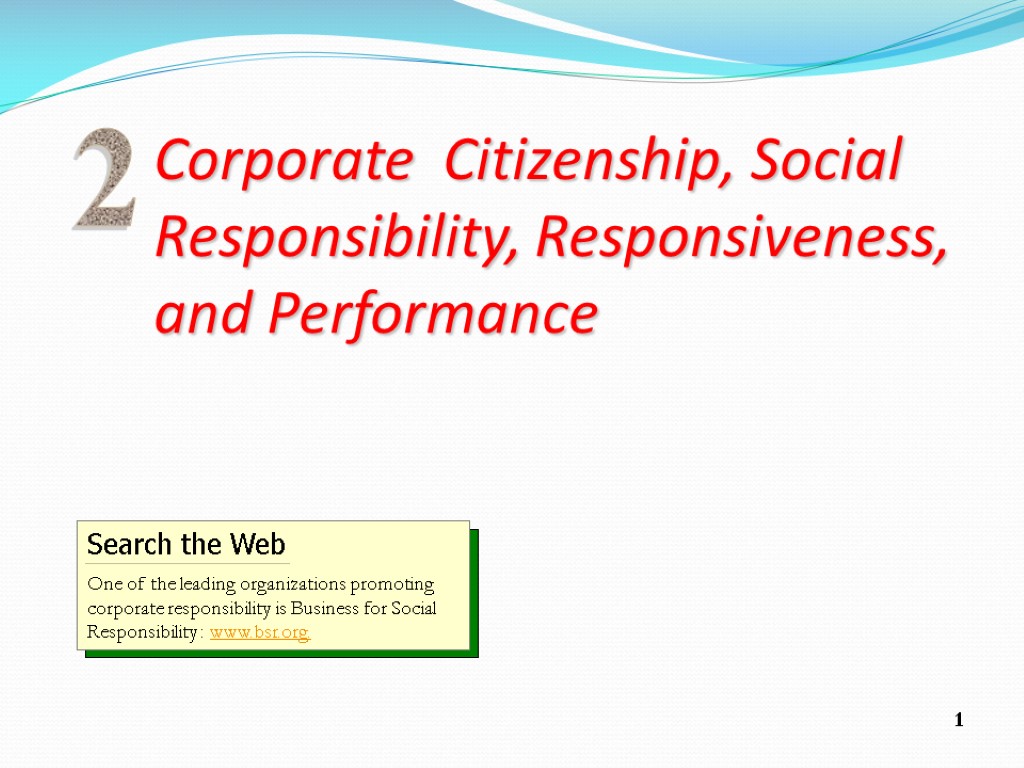 2

Corporate Citizenship, Social Responsibility, Responsiveness, and Performance

Search the Web

One of the leading organizations promoting corporate responsibility is Business for Social Responsibility: www.bsr.org.

1